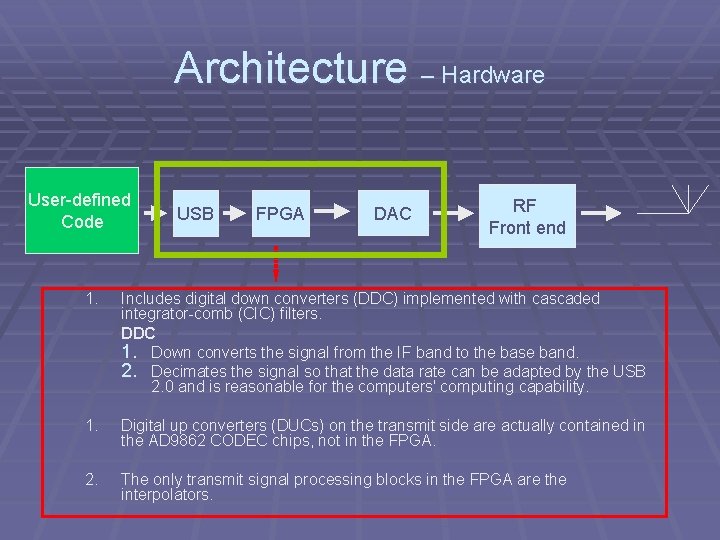 Architecture – Hardware

User-defined Code

USB

FPGA

DAC

RF Front end

1. Includes digital down converters (DDC) implemented with cascaded integrator-comb (CIC) filters.

DDC

1. Down converts the signal from the IF band to the base band.

2. Decimates the signal so that the data rate can be adapted by the USB 2.0 and is reasonable for the computers' computing capability.

1. Digital up converters (DUCs) on the transmit side are actually contained in the AD9862 CODEC chips, not in the FPGA.

2. The only transmit signal processing blocks in the FPGA are the interpolators.